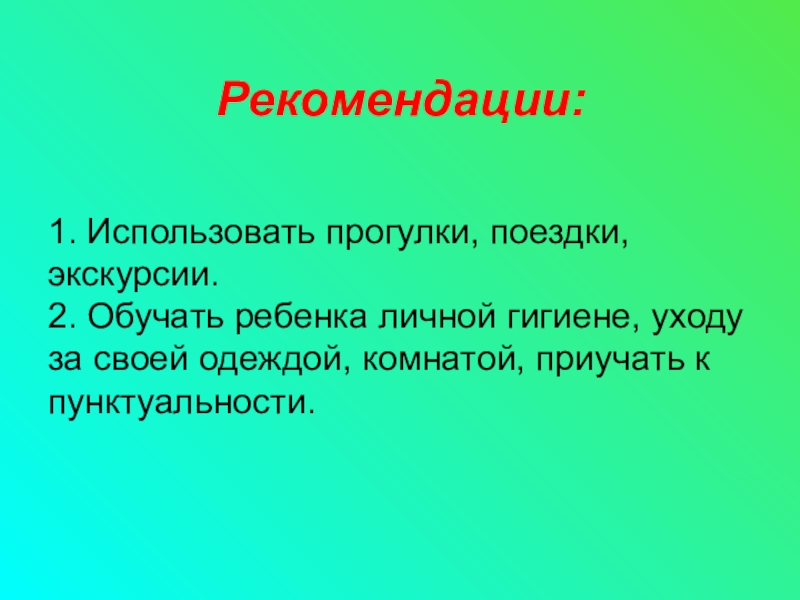 Рекомендации:

1. Использовать прогулки, поездки, экскурсии.
2. Обучать ребенка личной гигиене, уходу за своей одеждой, комнатой, приучать к пунктуальности.